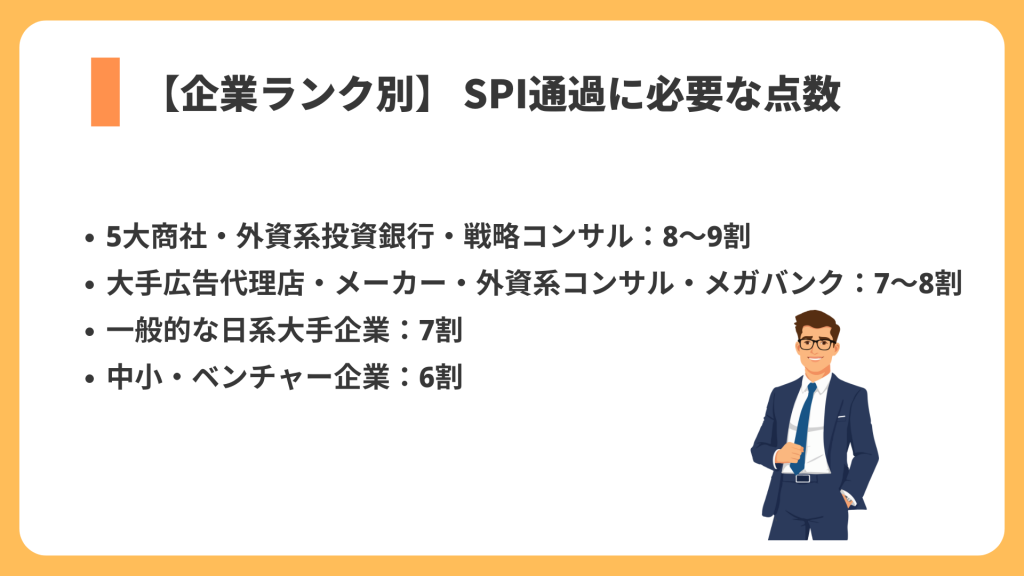 【企業ランク別】 SPI通過に必要な点数

• 5大商社・外資系投資銀行・戦略コンサル：8〜9割
• 大手広告代理店・メーカー・外資系コンサル・メガバンク：7〜8割
• 一般的な日系大手企業：7割
• 中小・ベンチャー企業：6割